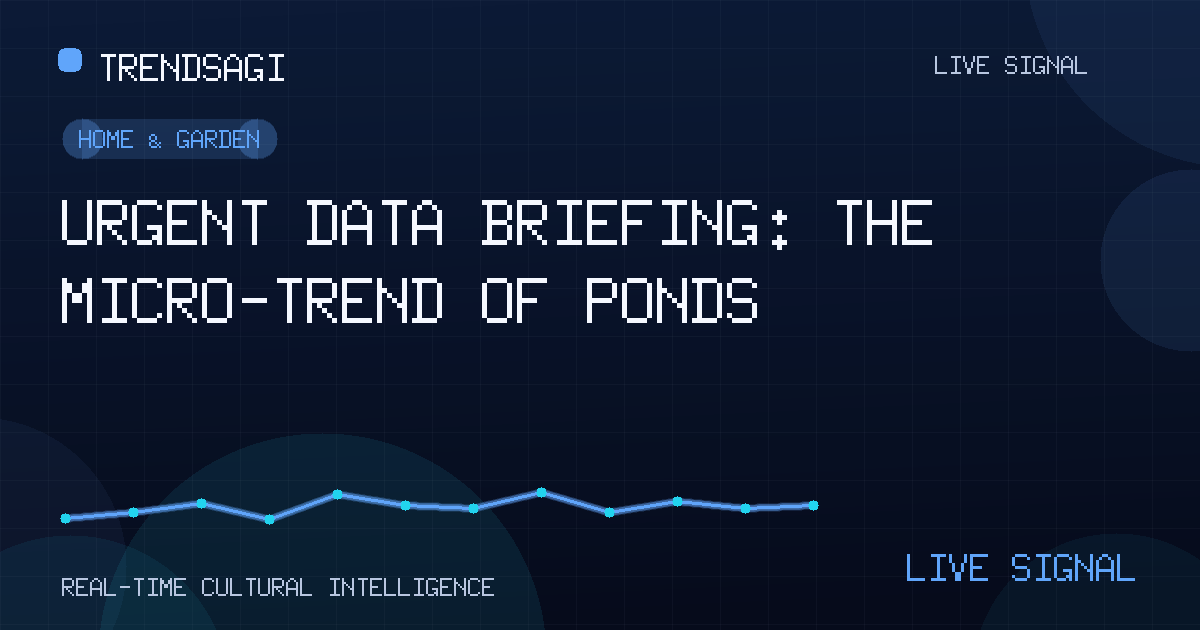 TRENDSAGI

LIVE SIGNAL

HOME & GARDEN

URGENT DATA BRIEFING: THE MICRO-TREND OF PONDS

REAL-TIME CULTURAL INTELLIGENCE

LIVE SIGNAL